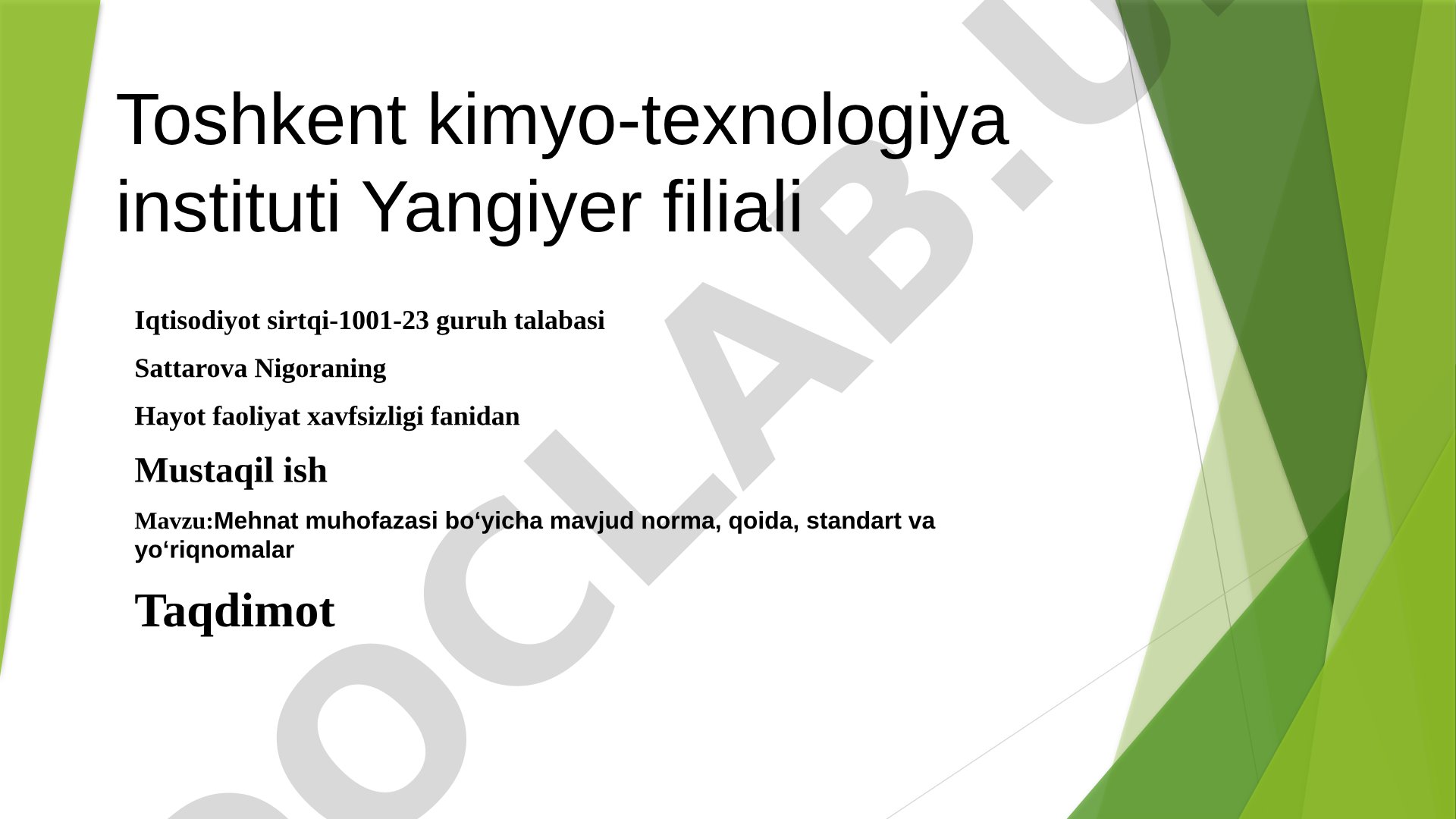 Toshkent kimyo-texnologiya instituti Yangiyer filiali

Iqtisodiyot sirtqi-1001-23 guruh talabasi

Sattarova Nigoraning

Hayot faoliyat xavfsizligi fanidan

Mustaqil ish

Mavzu:Mehnat muhofazasi bo‘yicha mavjud norma, qoida, standart va yo‘riqnomalar

Taqdimot

OCLAB.U